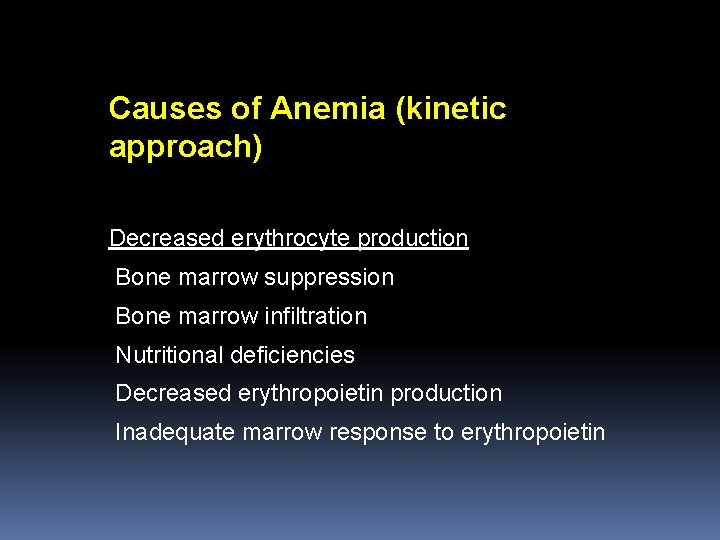 Causes of Anemia (kinetic approach)

Decreased erythrocyte production
Bone marrow suppression
Bone marrow infiltration
Nutritional deficiencies
Decreased erythropoietin production
Inadequate marrow response to erythropoietin